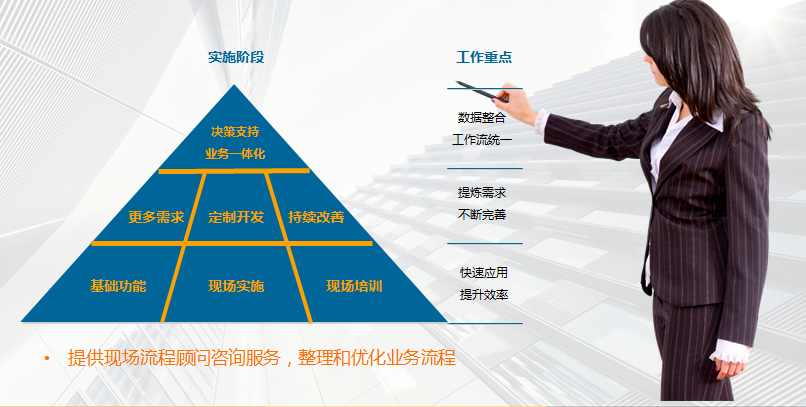 实施阶段

决策支持
业务一体化

更多需求

定制开发

持续改善

基础功能

现场实施

现场培训

工作重点

数据整合
工作流统一

提炼需求
不断完善

快速应用
提升效率

• 提供现场流程顾问咨询服务，整理和优化业务流程